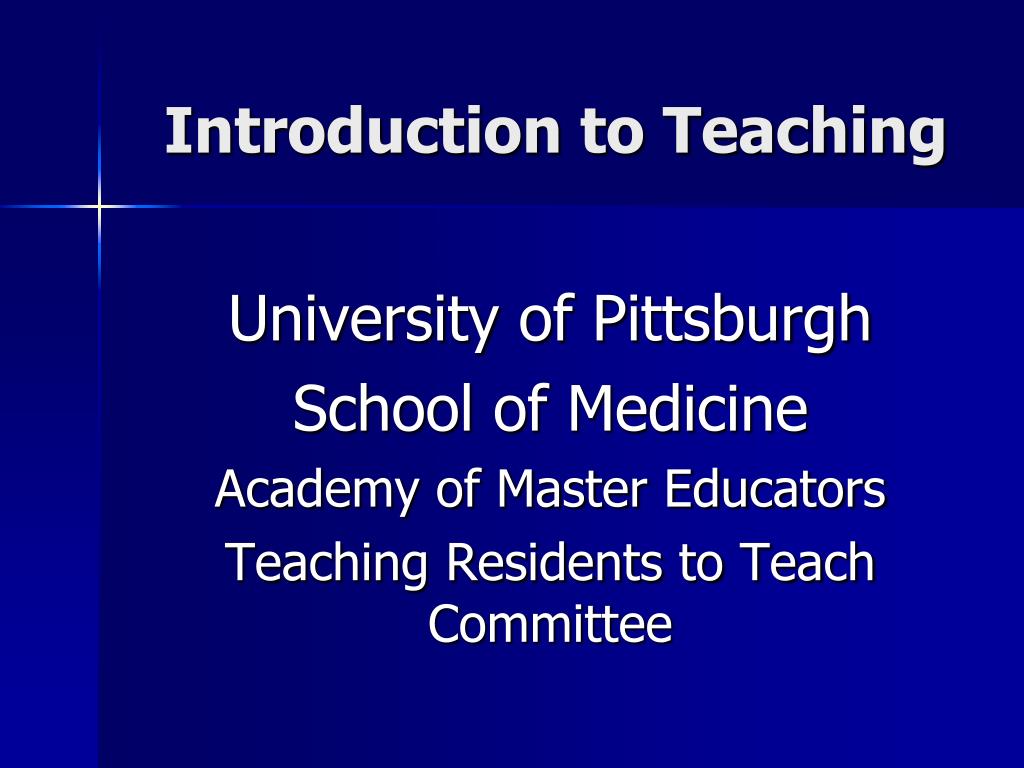 Introduction to Teaching

University of Pittsburgh
School of Medicine
Academy of Master Educators
Teaching Residents to Teach Committee